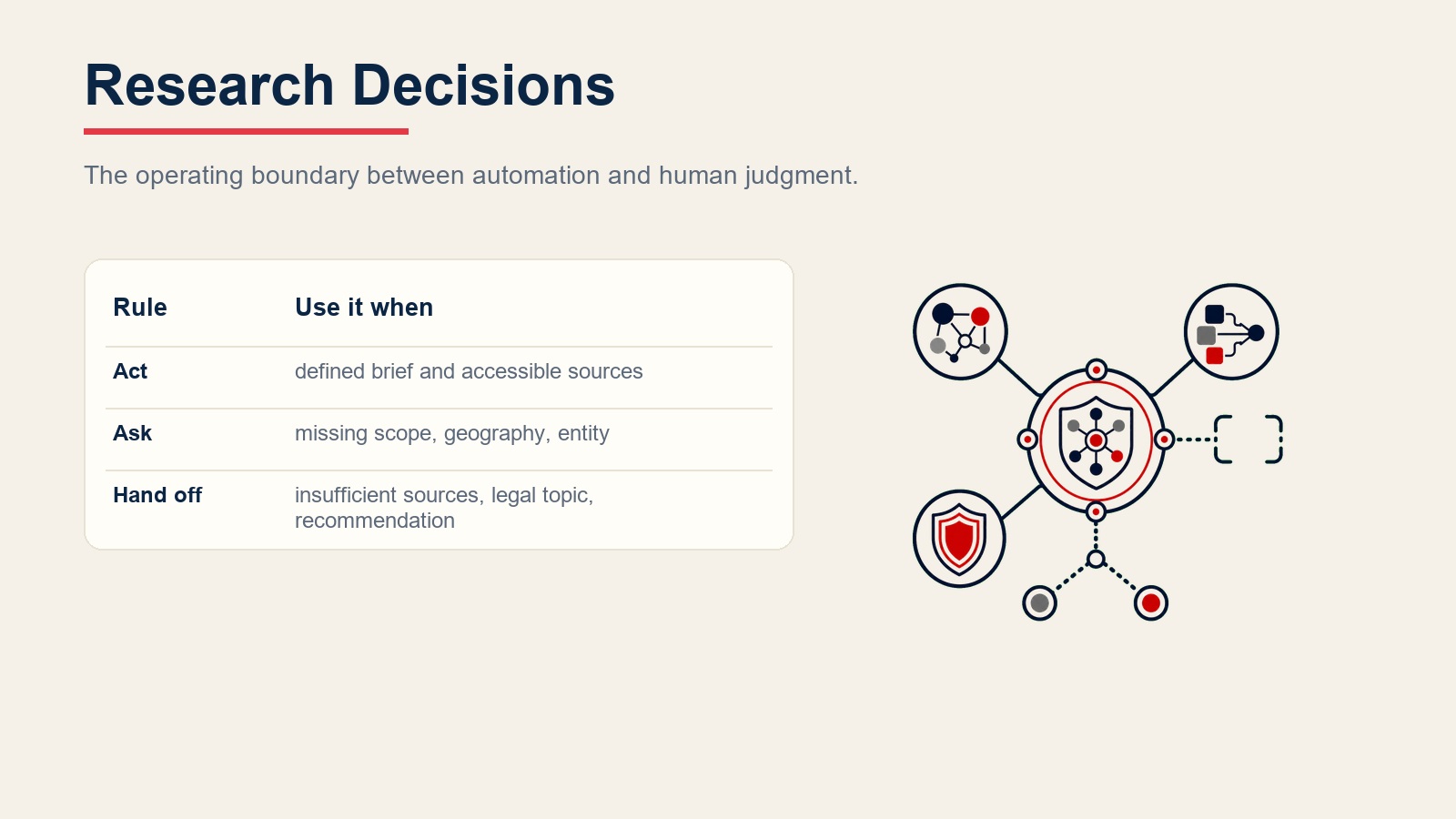 Research Decisions

The operating boundary between automation and human judgment.

| Rule | Use it when |
|---|---|
| Act | defined brief and accessible sources |
| Ask | missing scope, geography, entity |
| Hand off | insufficient sources, legal topic, recommendation |